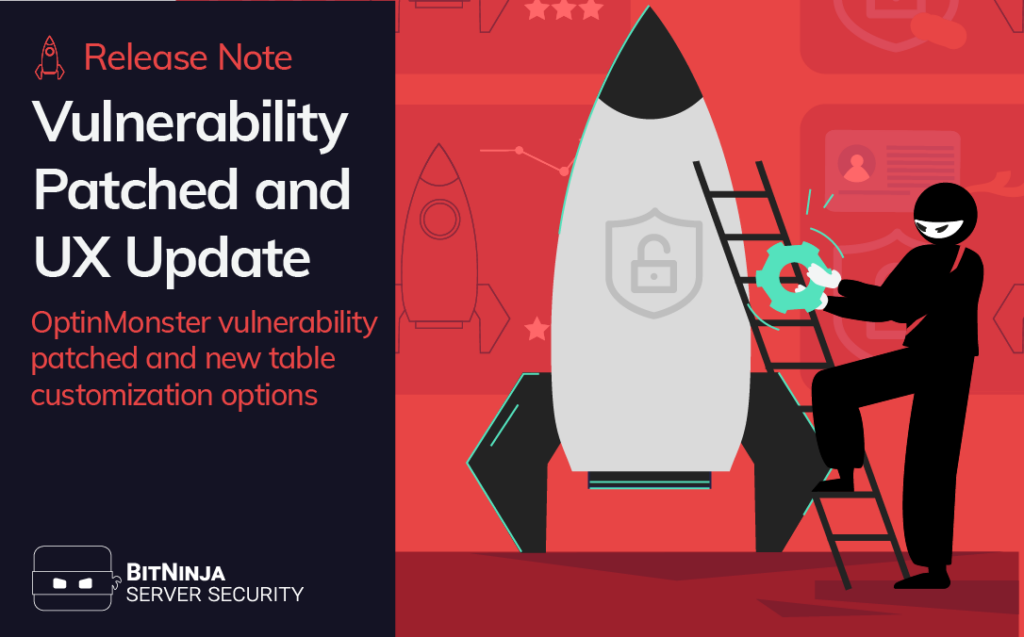 Release Note

Vulnerability Patched and UX Update

OptinMonster vulnerability patched and new table customization options

BITNINJA
SERVER SECURITY